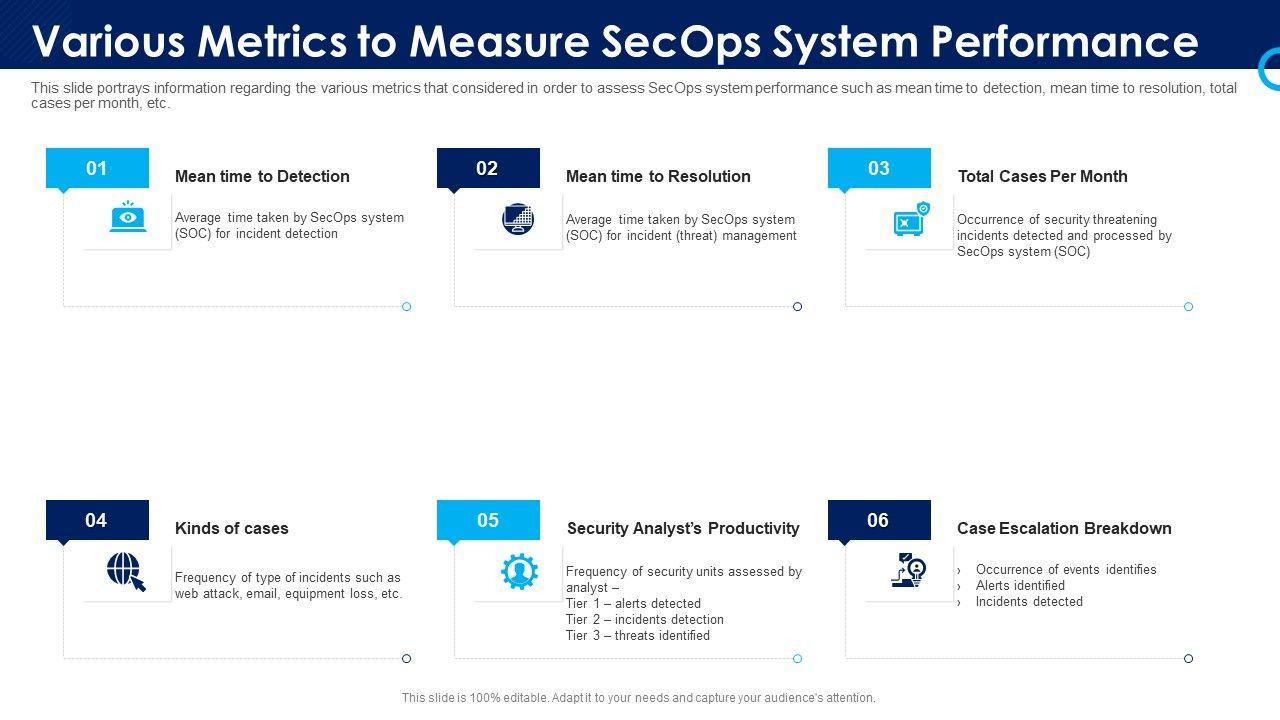 Various Metrics to Measure SecOps System Performance

This slide portrays information regarding the various metrics that considered in order to assess SecOps system performance such as mean time to detection, mean time to resolution, total cases per month, etc.

01

Mean time to Detection

Average time taken by SecOps system (SOC) for incident detection

02

Mean time to Resolution

Average time taken by SecOps system (SOC) for incident (threat) management

03

Total Cases Per Month

Occurrence of security threatening incidents detected and processed by SecOps system (SOC)

04

Kinds of cases

Frequency of type of incidents such as web attack, email, equipment loss, etc.

05

Security Analyst's Productivity

Frequency of security units assessed by analyst –
Tier 1 – alerts detected
Tier 2 – incidents detection
Tier 3 – threats identified

06

Case Escalation Breakdown

› Occurrence of events identifies
› Alerts identified
› Incidents detected

This slide is 100% editable. Adapt it to your needs and capture your audience's attention.